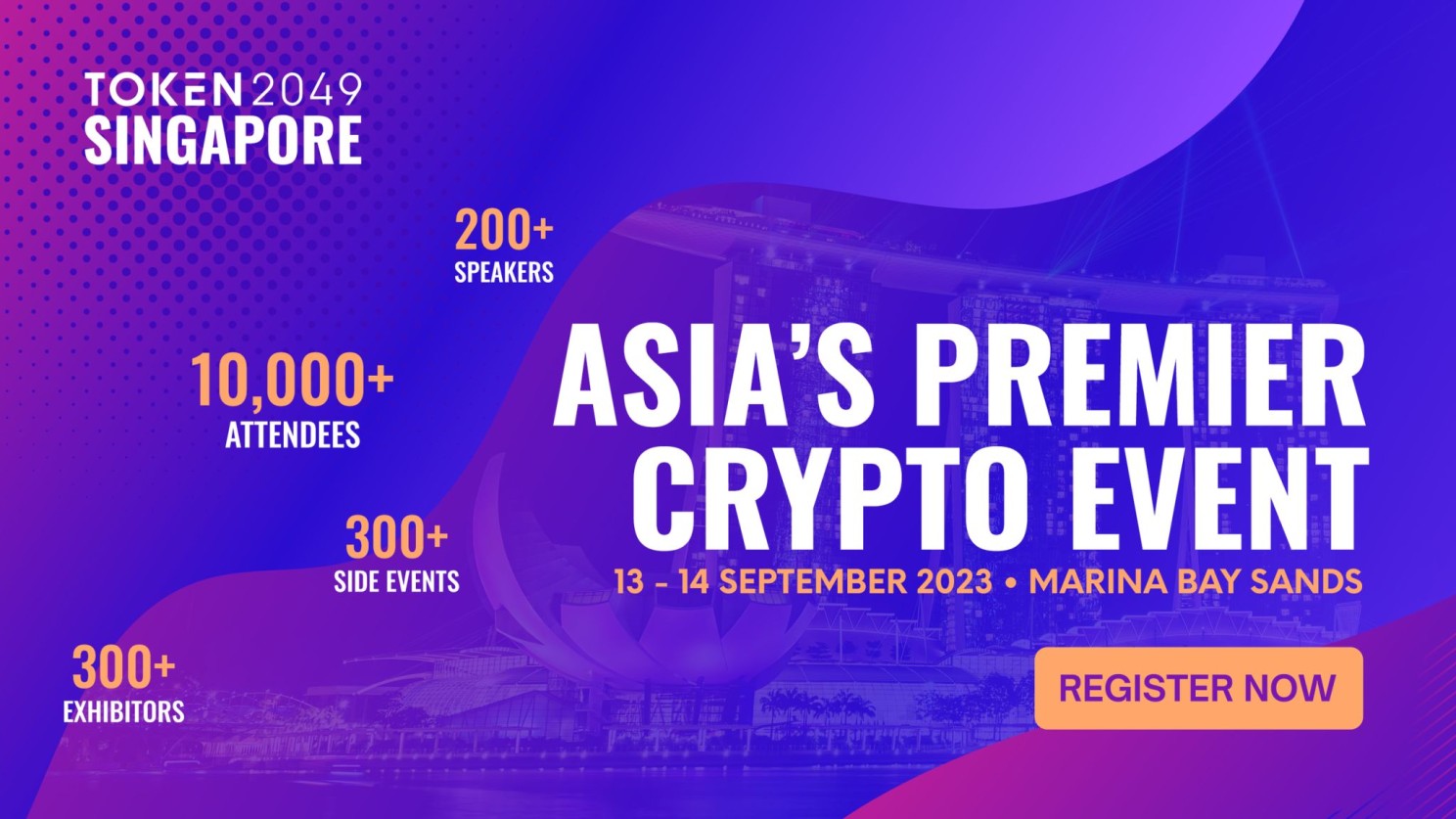 TOKEN2049
SINGAPORE

200+
SPEAKERS

10,000+
ATTENDEES

300+
SIDE EVENTS

300+
EXHIBITORS

ASIA'S PREMIER CRYPTO EVENT

13 - 14 SEPTEMBER 2023 • MARINA BAY SANDS

REGISTER NOW